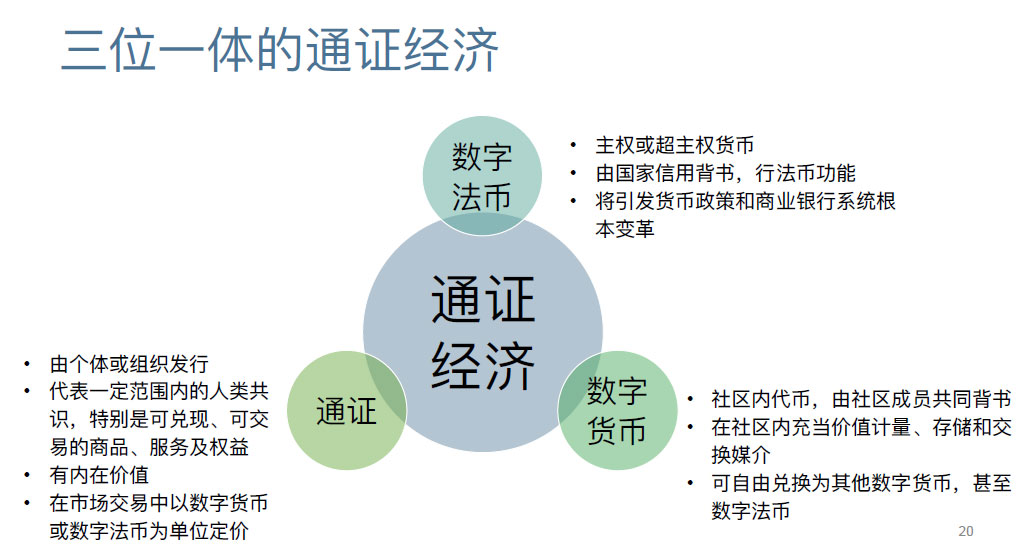 三位一体的通证经济

数字法币

• 主权或超主权货币
• 由国家信用背书，行法币功能
• 将引发货币政策和商业银行系统根本变革

通证经济

通证

• 由个体或组织发行
• 代表一定范围内的人类共识，特别是可兑现、可交易的商品、服务及权益
• 有内在价值
• 在市场交易中以数字货币或数字法币为单位定价

数字货币

• 社区内代币，由社区成员共同背书
• 在社区内充当价值计量、存储和交换媒介
• 可自由兑换为其他数字货币，甚至数字法币

20